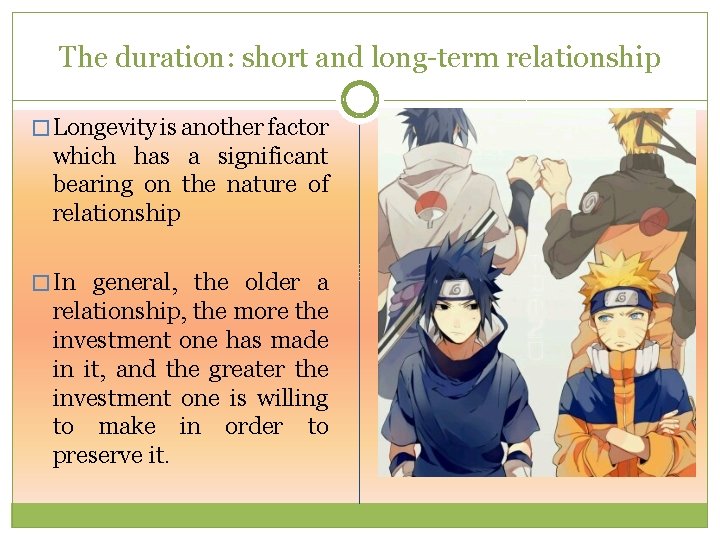 The duration: short and long-term relationship

□ Longevity is another factor which has a significant bearing on the nature of relationship

□ In general, the older a relationship, the more the investment one has made in it, and the greater the investment one is willing to make in order to preserve it.